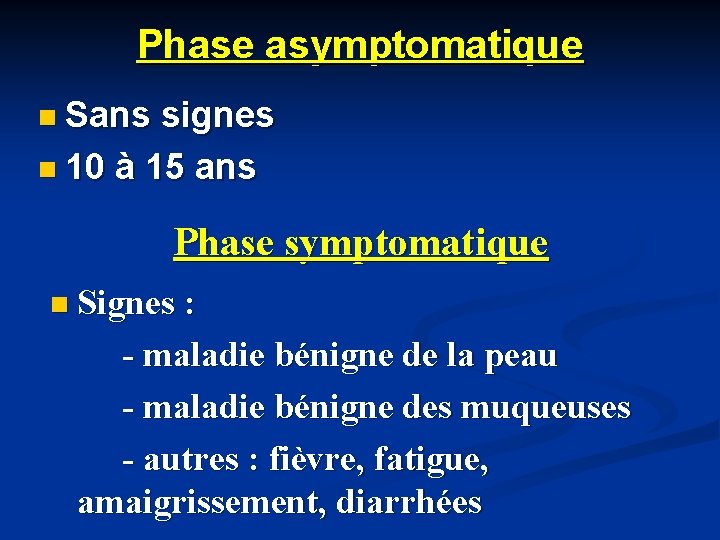 Phase asymptomatique

Sans signes
10 à 15 ans

Phase symptomatique

Signes :
- maladie bénigne de la peau
- maladie bénigne des muqueuses
- autres : fièvre, fatigue, amaigrissement, diarrhées